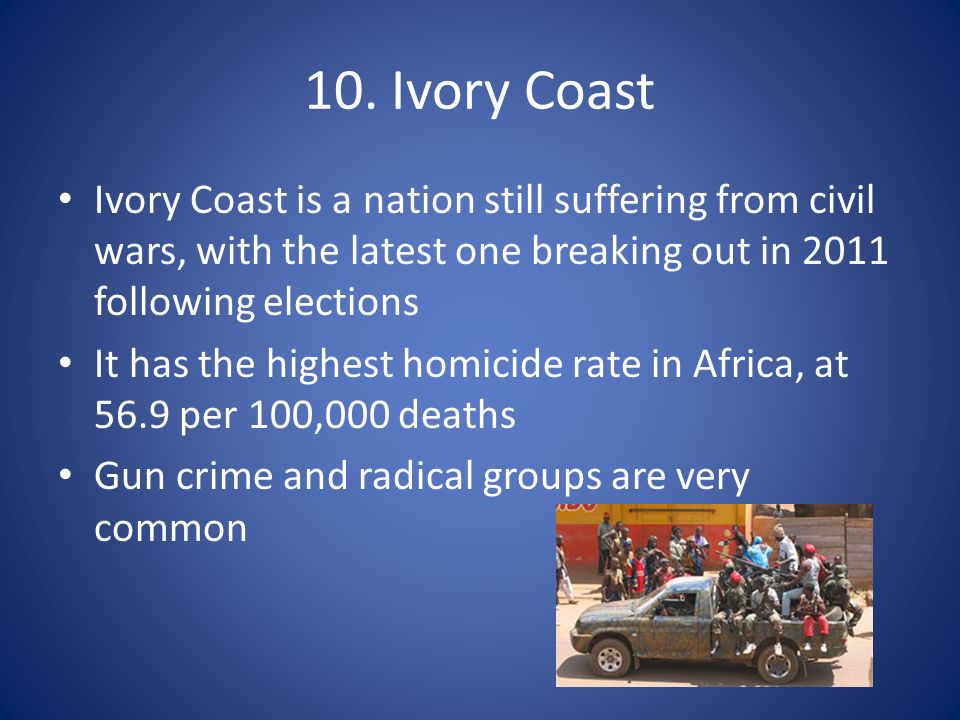 10. Ivory Coast

• Ivory Coast is a nation still suffering from civil wars, with the latest one breaking out in 2011 following elections

• It has the highest homicide rate in Africa, at 56.9 per 100,000 deaths

• Gun crime and radical groups are very common